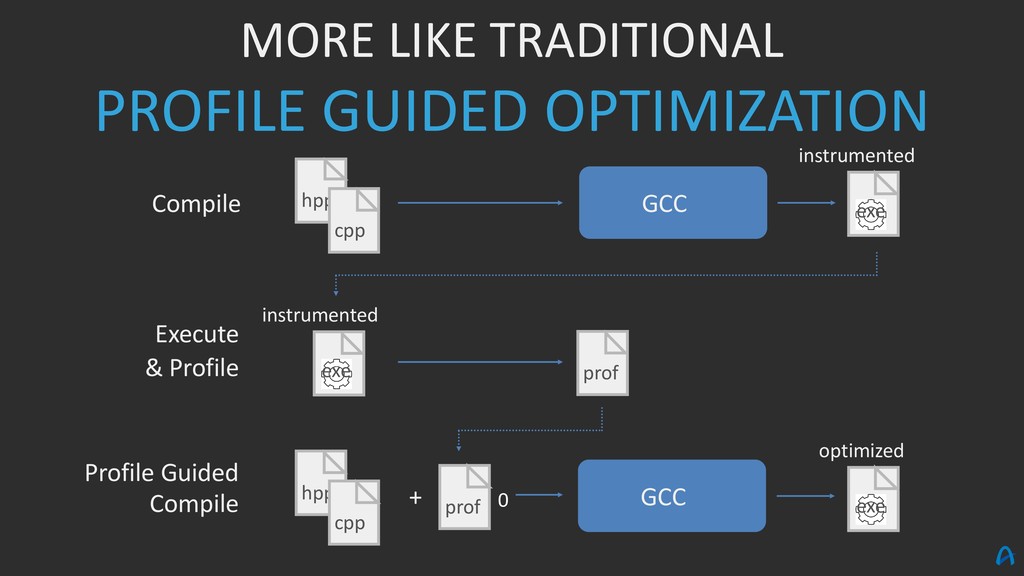 MORE LIKE TRADITIONAL
PROFILE GUIDED OPTIMIZATION

Compile
hpp
cpp
GCC
instrumented
exe

Execute & Profile
instrumented
exe
prof

Profile Guided Compile
hpp
cpp
+
prof
0
GCC
optimized
exe